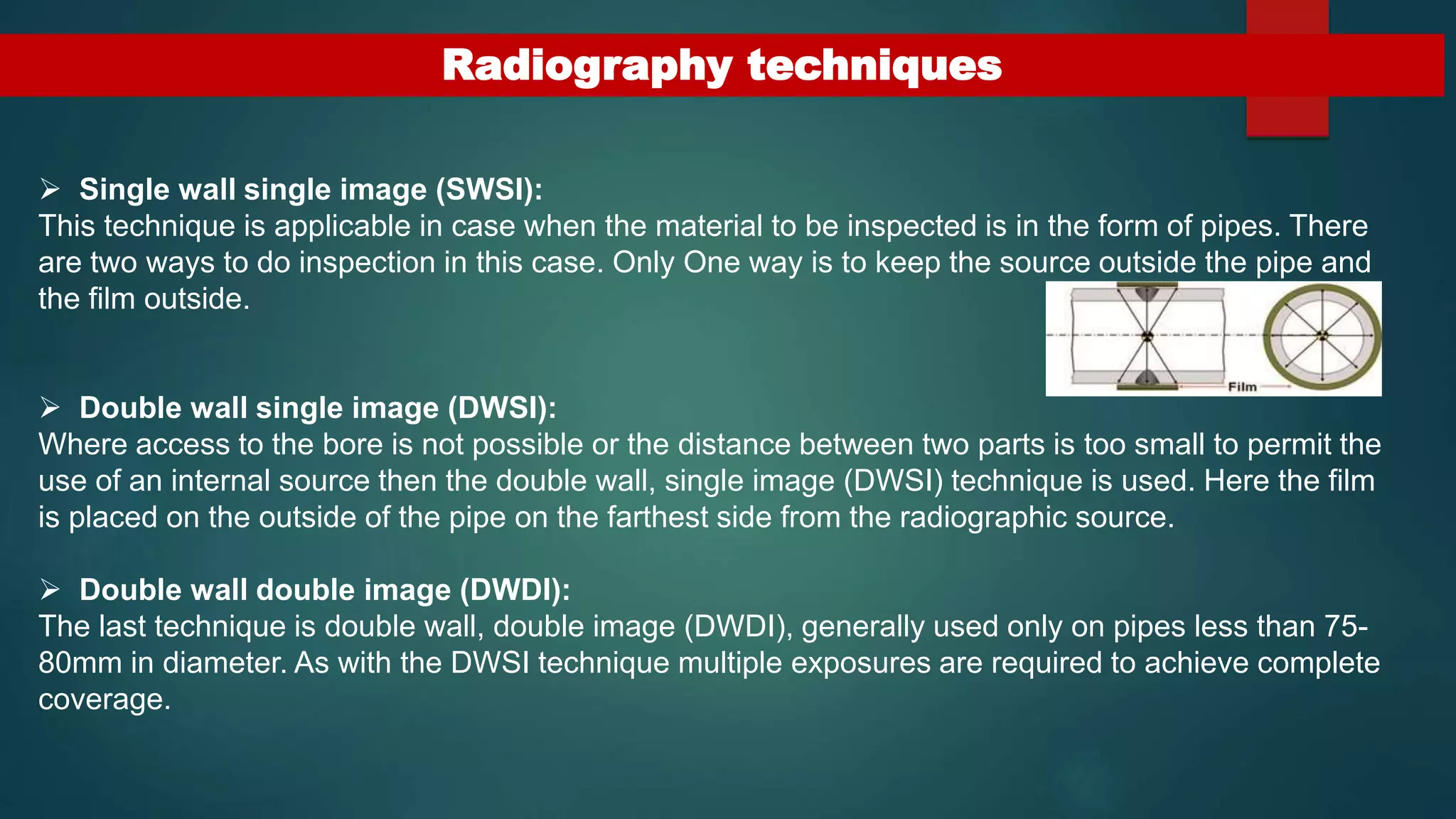 Radiography techniques

➢ Single wall single image (SWSI):
This technique is applicable in case when the material to be inspected is in the form of pipes. There are two ways to do inspection in this case. Only One way is to keep the source outside the pipe and the film outside.

Film

➢ Double wall single image (DWSI):
Where access to the bore is not possible or the distance between two parts is too small to permit the use of an internal source then the double wall, single image (DWSI) technique is used. Here the film is placed on the outside of the pipe on the farthest side from the radiographic source.

➢ Double wall double image (DWDI):
The last technique is double wall, double image (DWDI), generally used only on pipes less than 75-80mm in diameter. As with the DWSI technique multiple exposures are required to achieve complete coverage.